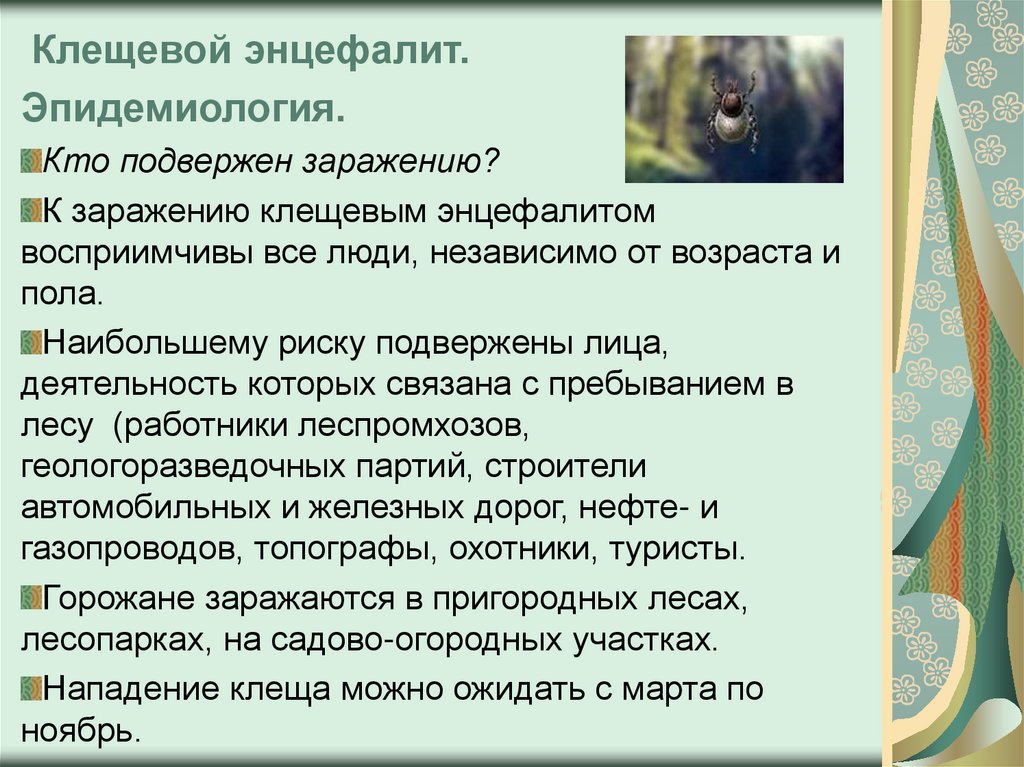 Клещевой энцефалит.

Эпидемиология.

Кто подвержен заражению?

К заражению клещевым энцефалитом восприимчивы все люди, независимо от возраста и пола.

Наибольшему риску подвержены лица, деятельность которых связана с пребыванием в лесу (работники леспромхозов, геологоразведочных партий, строители автомобильных и железных дорог, нефте- и газопроводов, топографы, охотники, туристы.

Горожане заражаются в пригородных лесах, лесопарках, на садово-огородных участках.

Нападение клеща можно ожидать с марта по ноябрь.